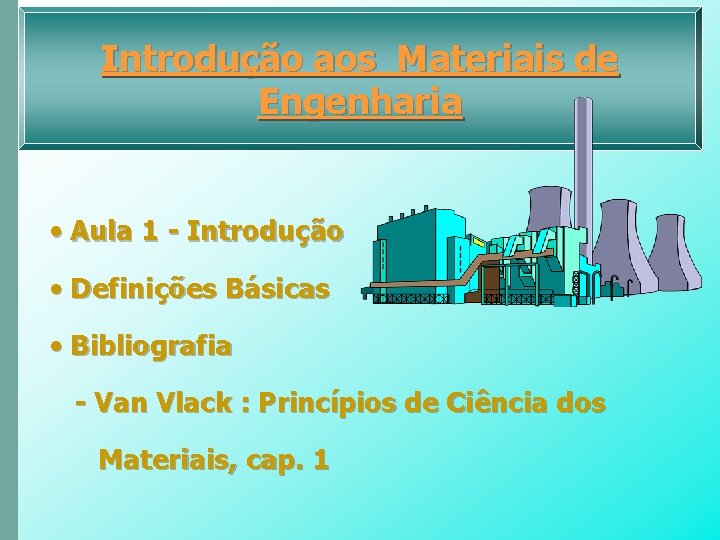 Introdução aos Materiais de Engenharia

• Aula 1 - Introdução

• Definições Básicas

• Bibliografia

- Van Vlack : Princípios de Ciência dos Materiais, cap. 1